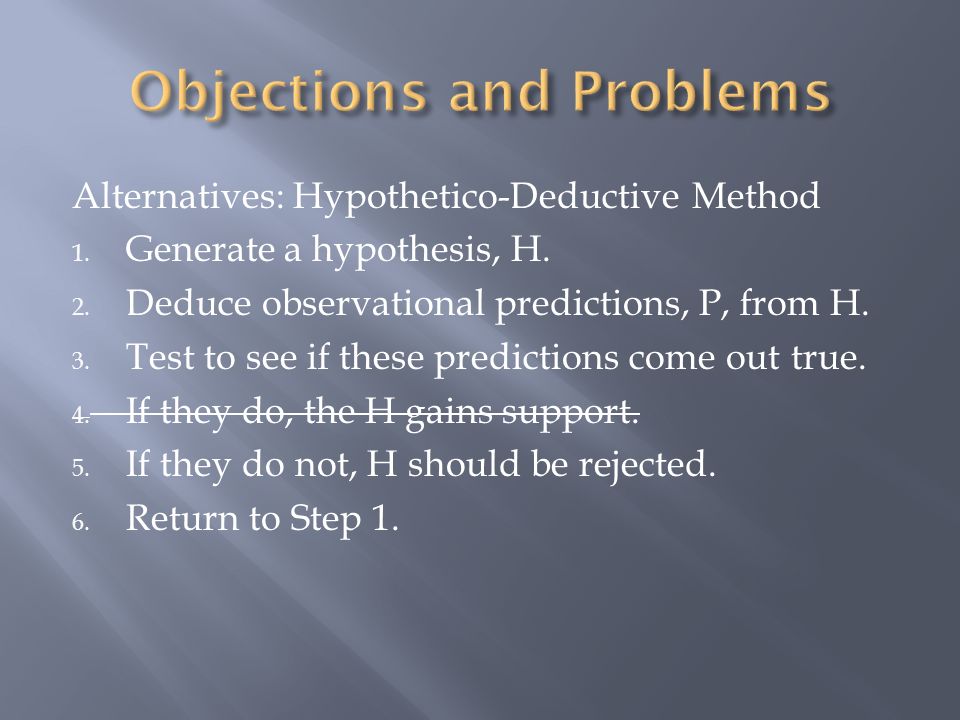 Objections and Problems

Alternatives: Hypothetico-Deductive Method

1. Generate a hypothesis, H.
2. Deduce observational predictions, P, from H.
3. Test to see if these predictions come out true.
4. ~~If they do, the H gains support.~~
5. If they do not, H should be rejected.
6. Return to Step 1.